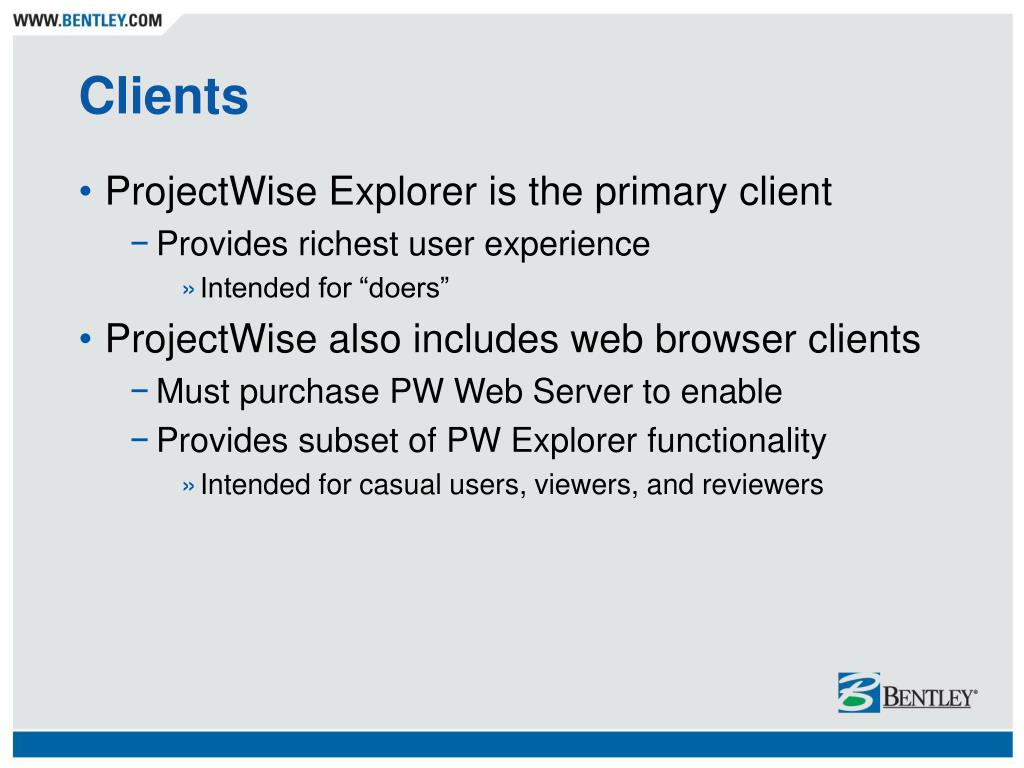 WWW.BENTLEY.COM

Clients

• ProjectWise Explorer is the primary client
 − Provides richest user experience
 » Intended for “doers”
• ProjectWise also includes web browser clients
 − Must purchase PW Web Server to enable
 − Provides subset of PW Explorer functionality
 » Intended for casual users, viewers, and reviewers

BENTLEY®